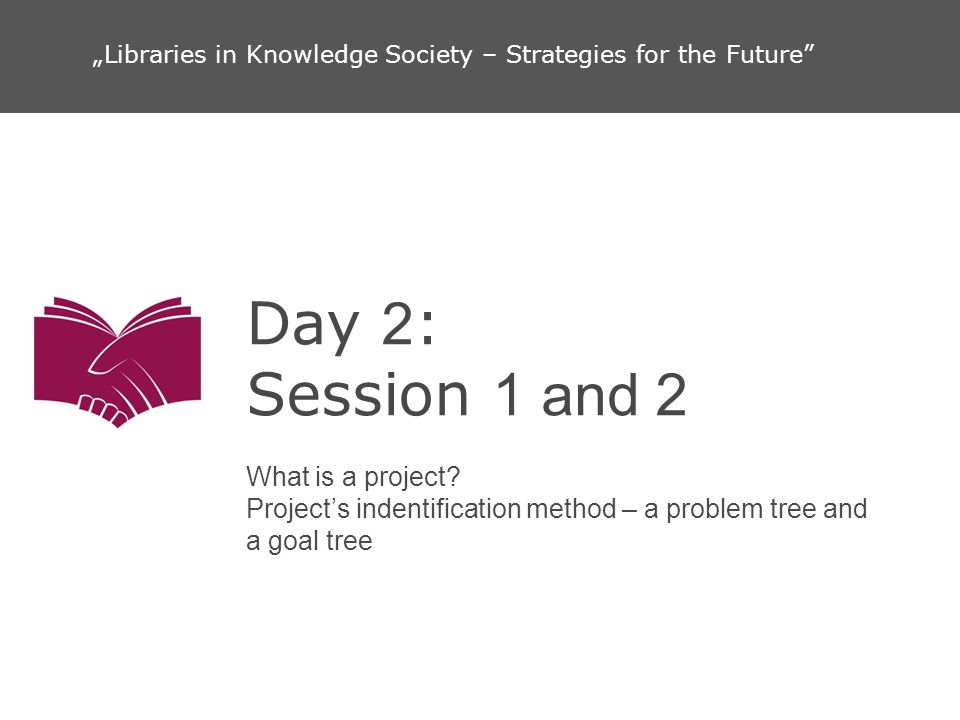 „Libraries in Knowledge Society – Strategies for the Future”

Day 2:
Session 1 and 2

What is a project?
Project’s indentification method – a problem tree and a goal tree